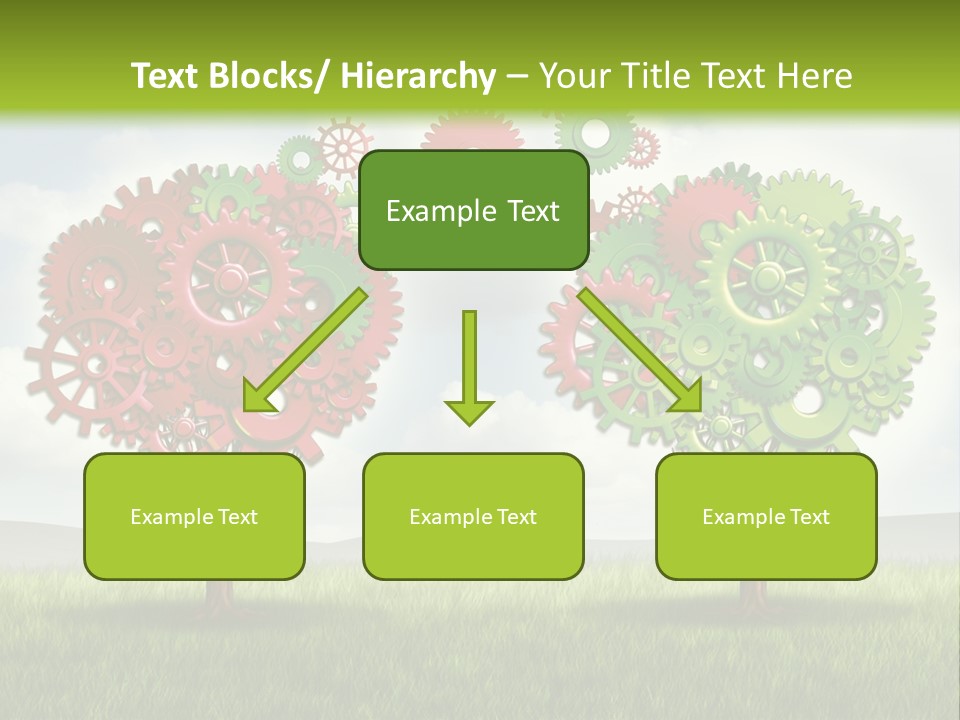 Text Blocks/ Hierarchy – Your Title Text Here

Example Text

Example Text

Example Text

Example Text